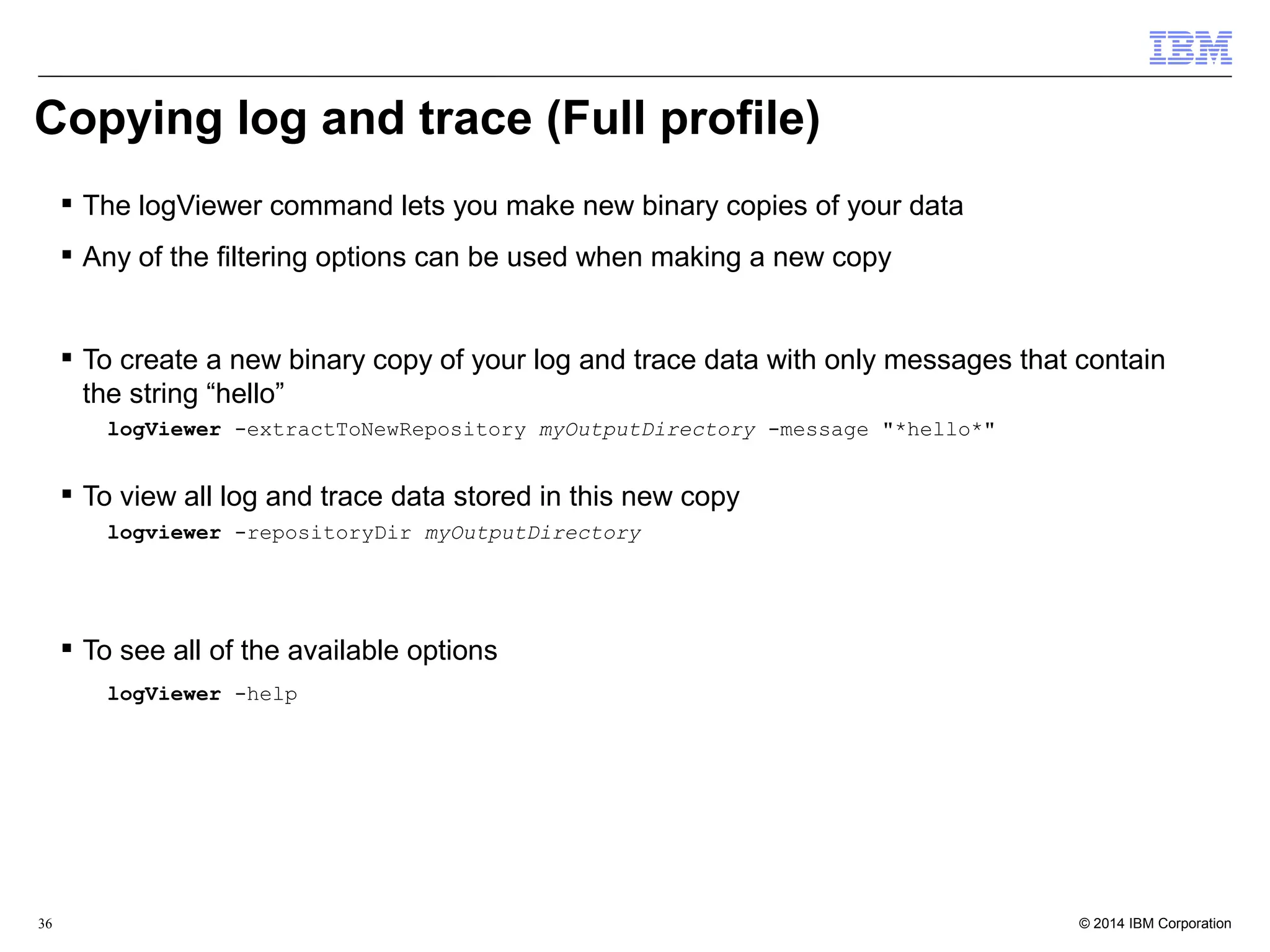 IBM

Copying log and trace (Full profile)

▪ The logViewer command lets you make new binary copies of your data

▪ Any of the filtering options can be used when making a new copy

▪ To create a new binary copy of your log and trace data with only messages that contain the string “hello”

logViewer -extractToNewRepository myOutputDirectory -message "*hello*"

▪ To view all log and trace data stored in this new copy

logviewer -repositoryDir myOutputDirectory

▪ To see all of the available options

logViewer -help

36

© 2014 IBM Corporation